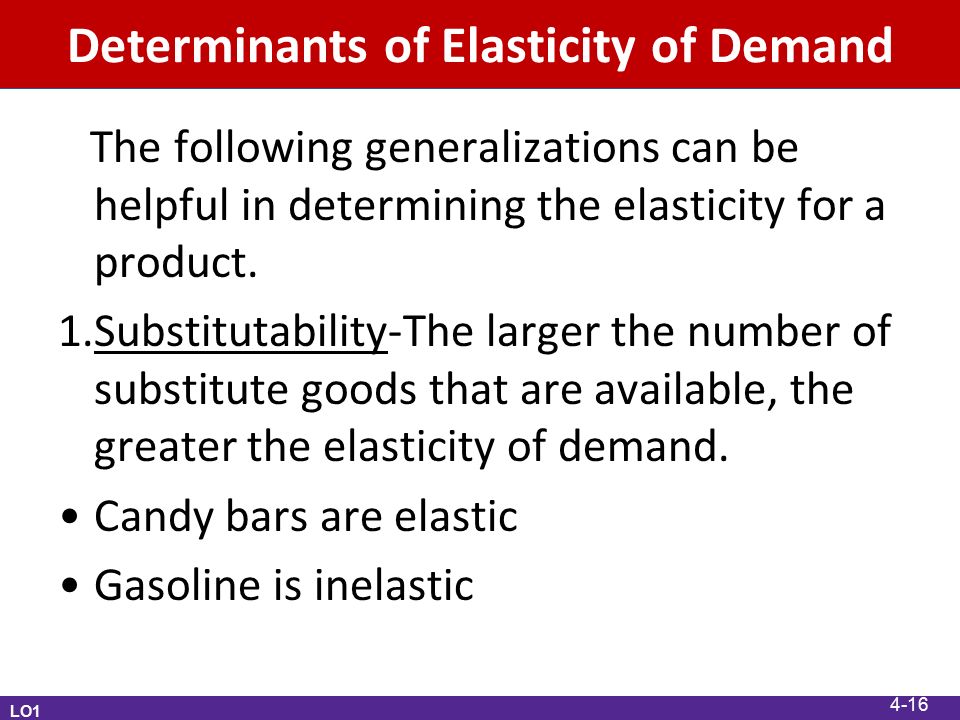 Determinants of Elasticity of Demand

The following generalizations can be helpful in determining the elasticity for a product.

1.Substitutability-The larger the number of substitute goods that are available, the greater the elasticity of demand.

• Candy bars are elastic

• Gasoline is inelastic

LO1

4-16